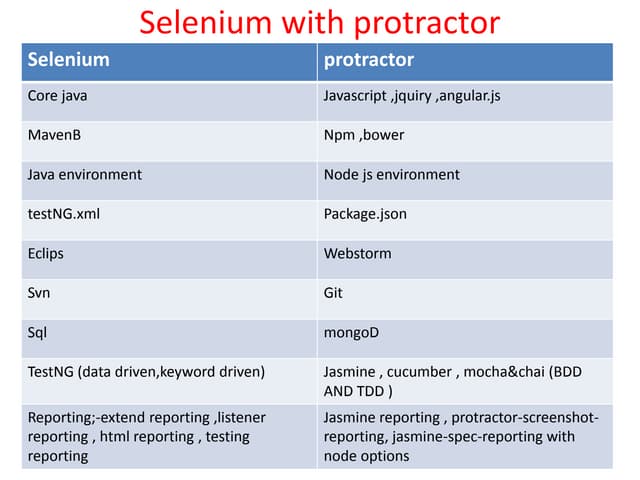 Selenium with protractor

| Selenium | protractor |
|---|---|
| Core java | Javascript ,jquiry ,angular.js |
| MavenB | Npm ,bower |
| Java environment | Node js environment |
| testNG.xml | Package.json |
| Eclips | Webstorm |
| Svn | Git |
| Sql | mongoD |
| TestNG (data driven,keyword driven) | Jasmine , cucumber , mocha&chai (BDD AND TDD ) |
| Reporting;-extend reporting ,listener reporting , html reporting , testing reporting | Jasmine reporting , protractor-screenshot-reporting, jasmine-spec-reporting with node options |